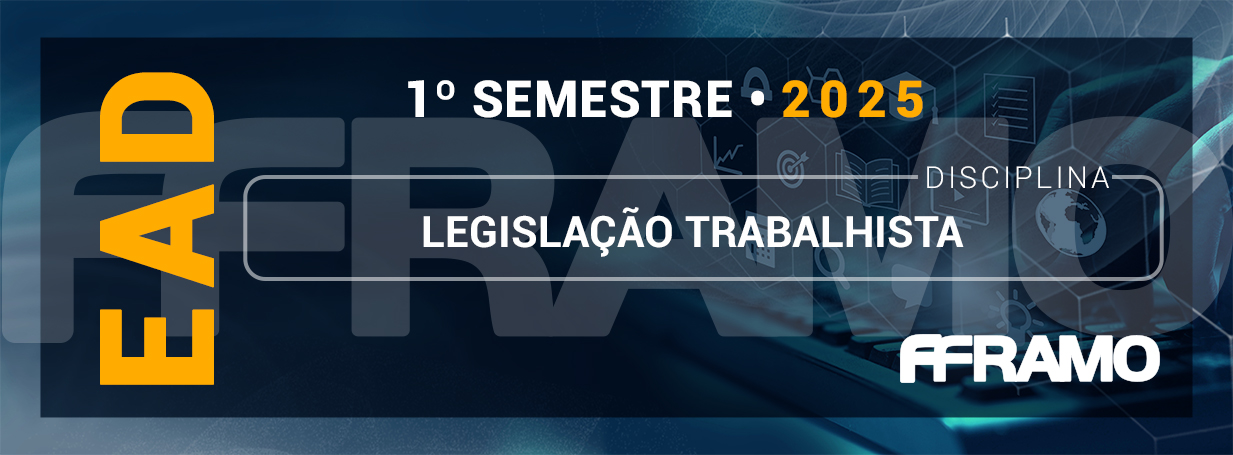 EAD

1º SEMESTRE • 2025

DISCIPLINA

LEGISLAÇÃO TRABALHISTA

FFRAMO